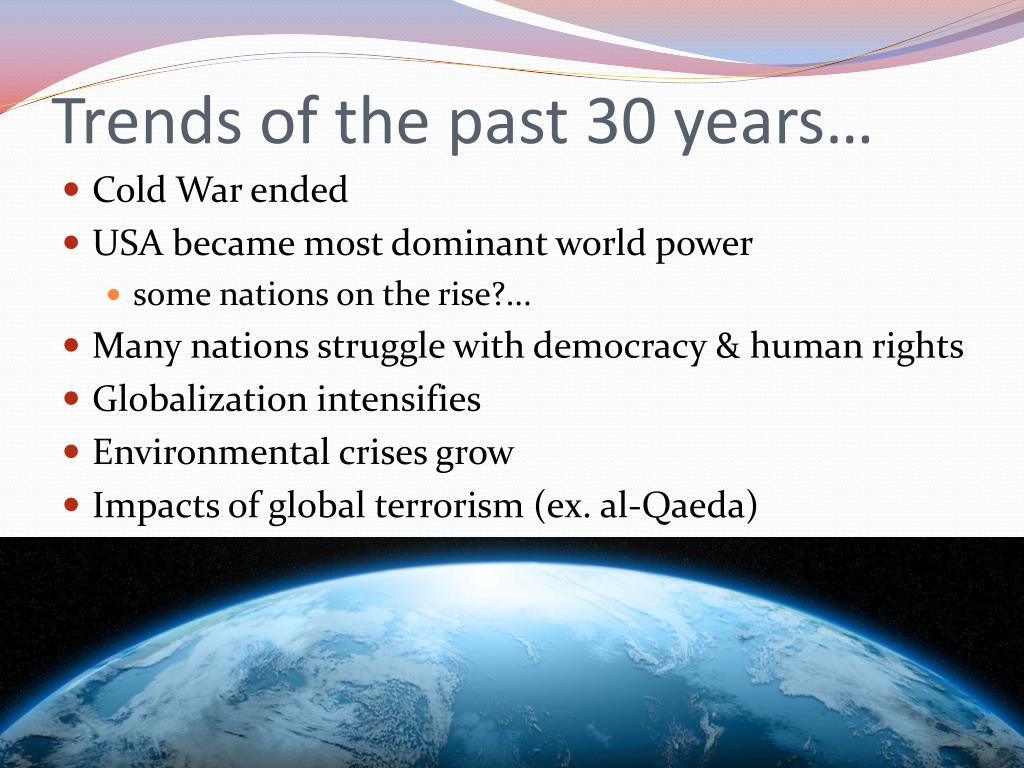 Trends of the past 30 years…

- Cold War ended
- USA became most dominant world power
  - some nations on the rise?...
- Many nations struggle with democracy & human rights
- Globalization intensifies
- Environmental crises grow
- Impacts of global terrorism (ex. al-Qaeda)